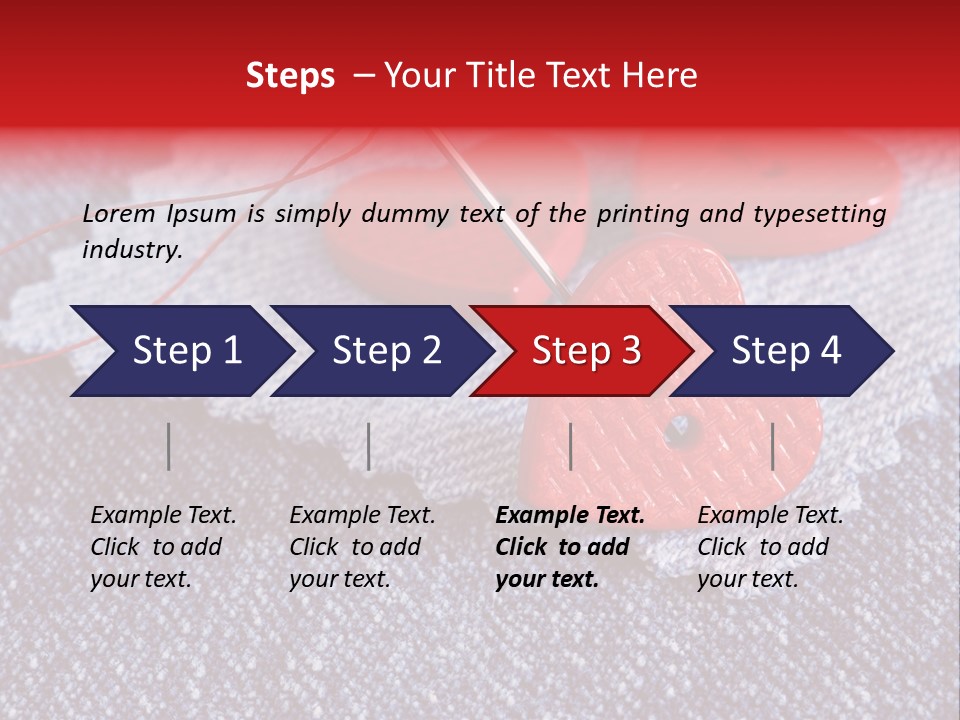 Steps – Your Title Text Here

Lorem Ipsum is simply dummy text of the printing and typesetting industry.

Step 1

Step 2

Step 3

Step 4

Example Text. Click to add your text.

Example Text. Click to add your text.

Example Text. Click to add your text.

Example Text. Click to add your text.